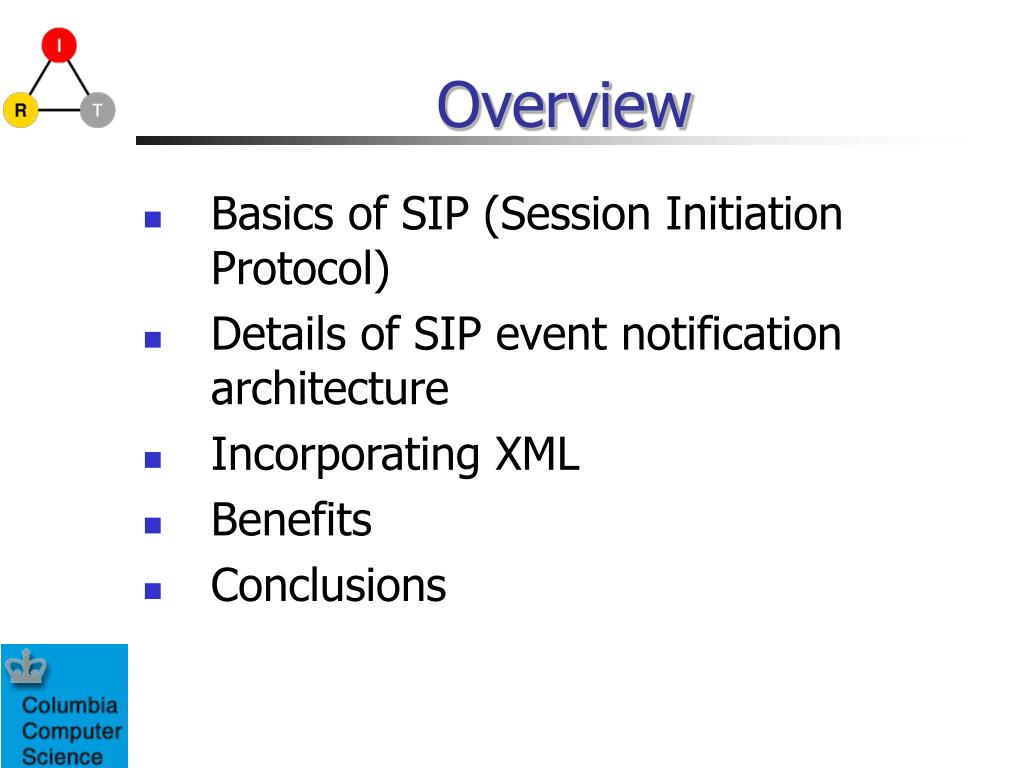 I
R
T

Overview

- Basics of SIP (Session Initiation Protocol)
- Details of SIP event notification architecture
- Incorporating XML
- Benefits
- Conclusions

Columbia Computer Science